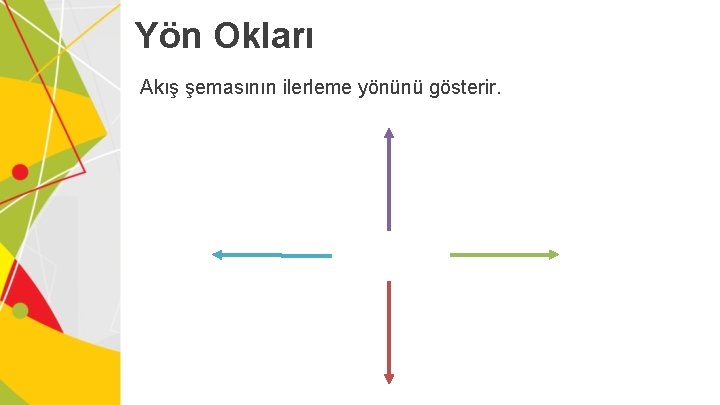 Yön Okları

Akış şemasının ilerleme yönünü gösterir.